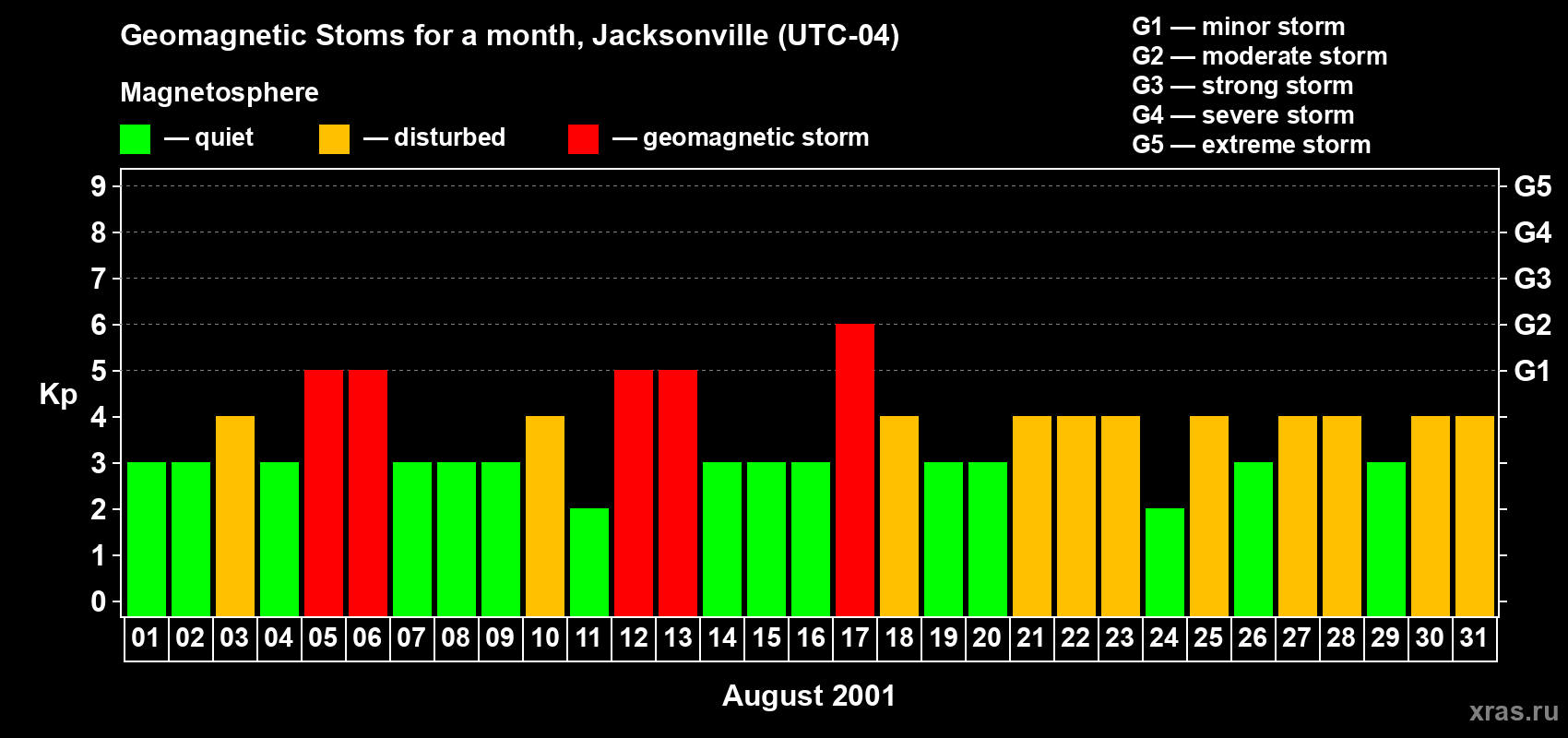 Geomagnetic Stoms for a month, Jacksonville (UTC-04)

Magnetosphere

— quiet — disturbed — geomagnetic storm

G1 — minor storm
G2 — moderate storm
G3 — strong storm
G4 — severe storm
G5 — extreme storm

Kp

9
8
7
6
5
4
3
2
1
0

G5
G4
G3
G2
G1

01 02 03 04 05 06 07 08 09 10 11 12 13 14 15 16 17 18 19 20 21 22 23 24 25 26 27 28 29 30 31

August 2001

xras.ru